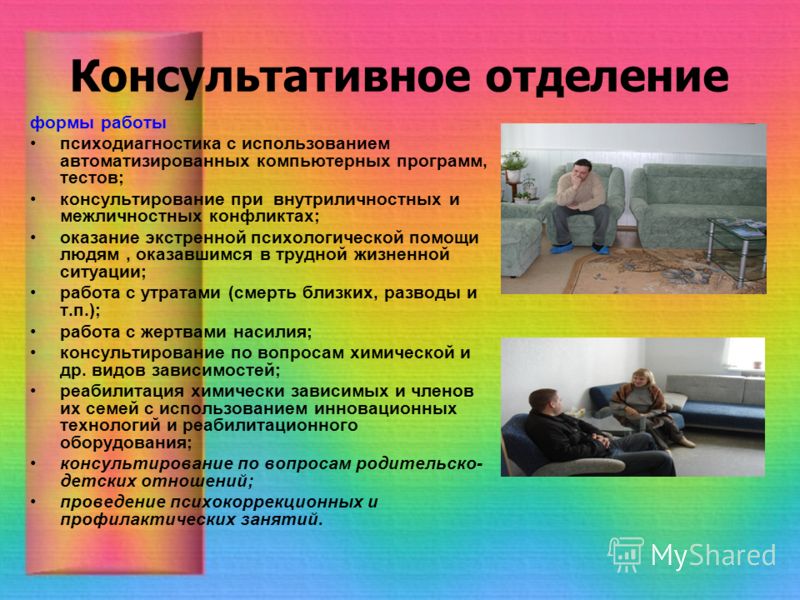 Консультативное отделение

формы работы

• психодиагностика с использованием автоматизированных компьютерных программ, тестов;
• консультирование при внутриличностных и межличностных конфликтах;
• оказание экстренной психологической помощи людям , оказавшимся в трудной жизненной ситуации;
• работа с утратами (смерть близких, разводы и т.п.);
• работа с жертвами насилия;
• консультирование по вопросам химической и др. видов зависимостей;
• реабилитация химически зависимых и членов их семей с использованием инновационных технологий и реабилитационного оборудования;
• консультирование по вопросам родительско-детских отношений;
• проведение психокоррекционных и профилактических занятий.

MyShared